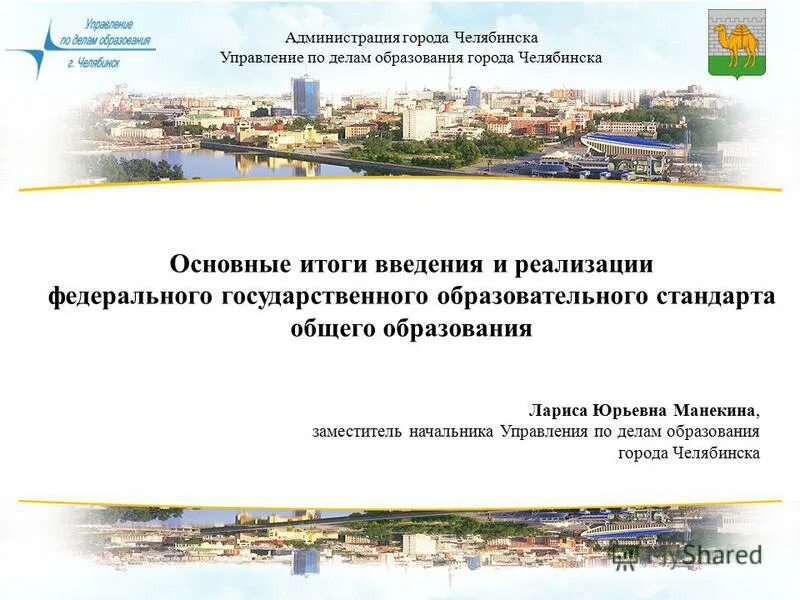 Управление по делам образования г. Челябинск

Администрация города Челябинска
Управление по делам образования города Челябинска

Основные итоги введения и реализации федерального государственного образовательного стандарта общего образования

Лариса Юрьевна Манекина,
заместитель начальника Управления по делам образования города Челябинска

MyShared